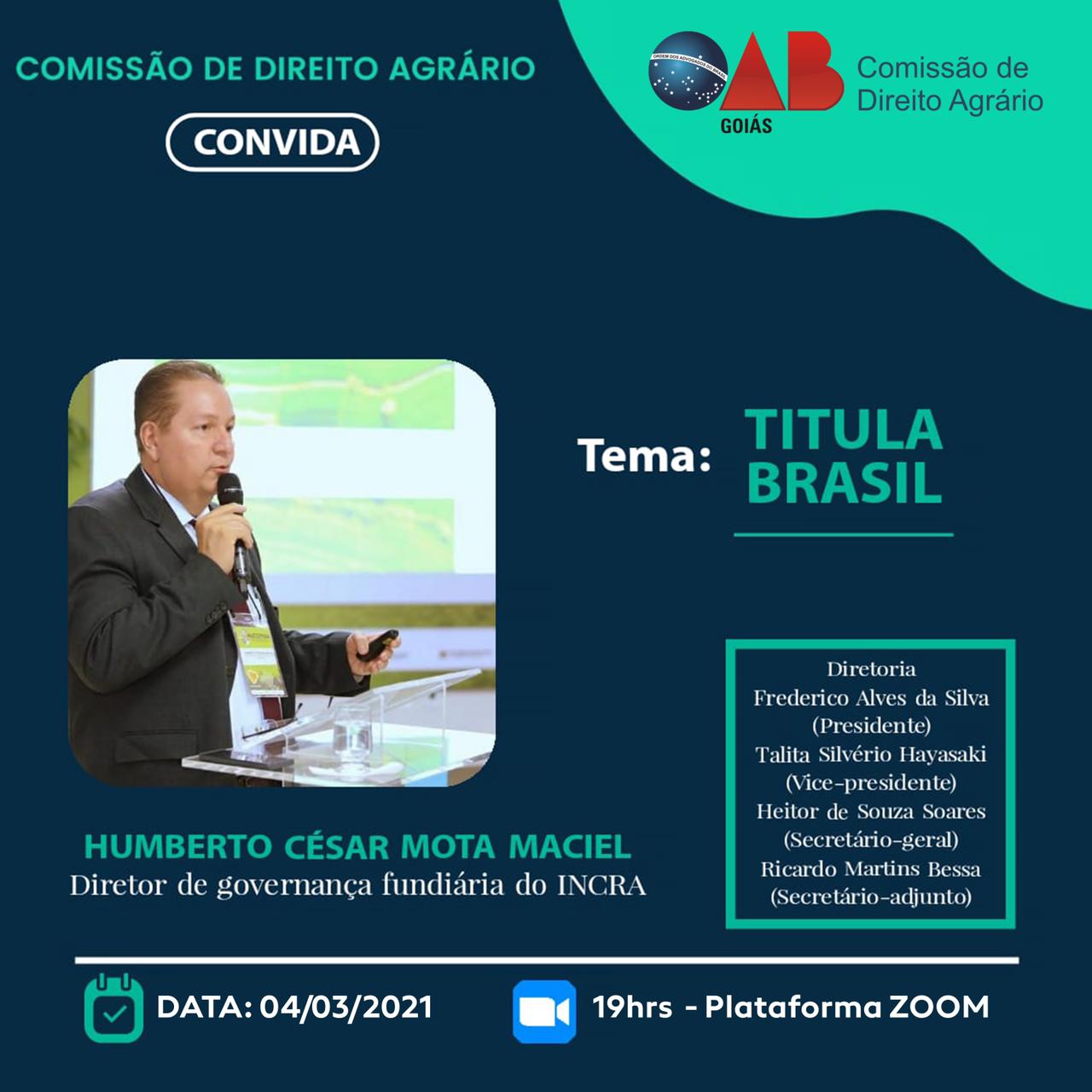 COMISSÃO DE DIREITO AGRÁRIO

CONVIDA

ORDEM DOS ADVOGADOS DO BRASIL
OAB
GOIÁS

Comissão de Direito Agrário

Tema: TITULA BRASIL

HUMBERTO CÉSAR MOTA MACIEL
Diretor de governança fundiária do INCRA

Diretoria
Frederico Alves da Silva
(Presidente)
Talita Silvério Hayasaki
(Vice-presidente)
Heitor de Souza Soares
(Secretário-geral)
Ricardo Martins Bessa
(Secretário-adjunto)

DATA: 04/03/2021

19hrs - Plataforma ZOOM